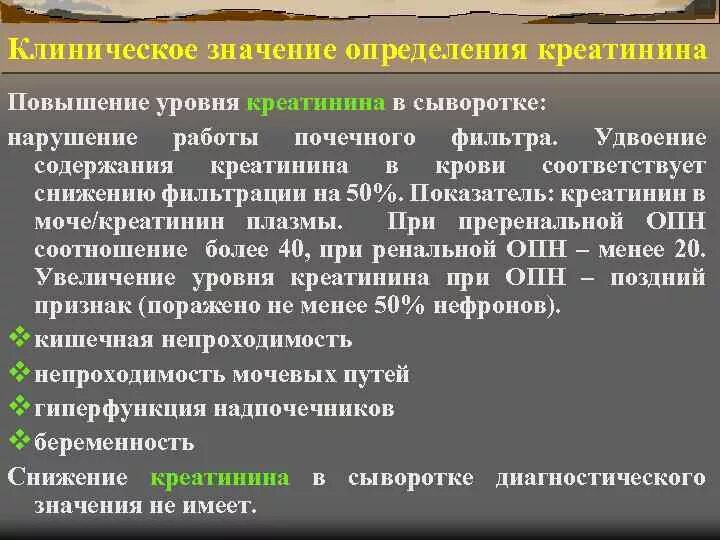 Клиническое значение определения креатинина

Повышение уровня креатинина в сыворотке:

нарушение работы почечного фильтра. Удвоение содержания креатинина в крови соответствует снижению фильтрации на 50%. Показатель: креатинин в моче/креатинин плазмы. При преренальной ОПН соотношение более 40, при ренальной ОПН – менее 20. Увеличение уровня креатинина при ОПН – поздний признак (поражено не менее 50% нефронов).

❖ кишечная непроходимость
❖ непроходимость мочевых путей
❖ гиперфункция надпочечников
❖ беременность

Снижение креатинина в сыворотке диагностического значения не имеет.